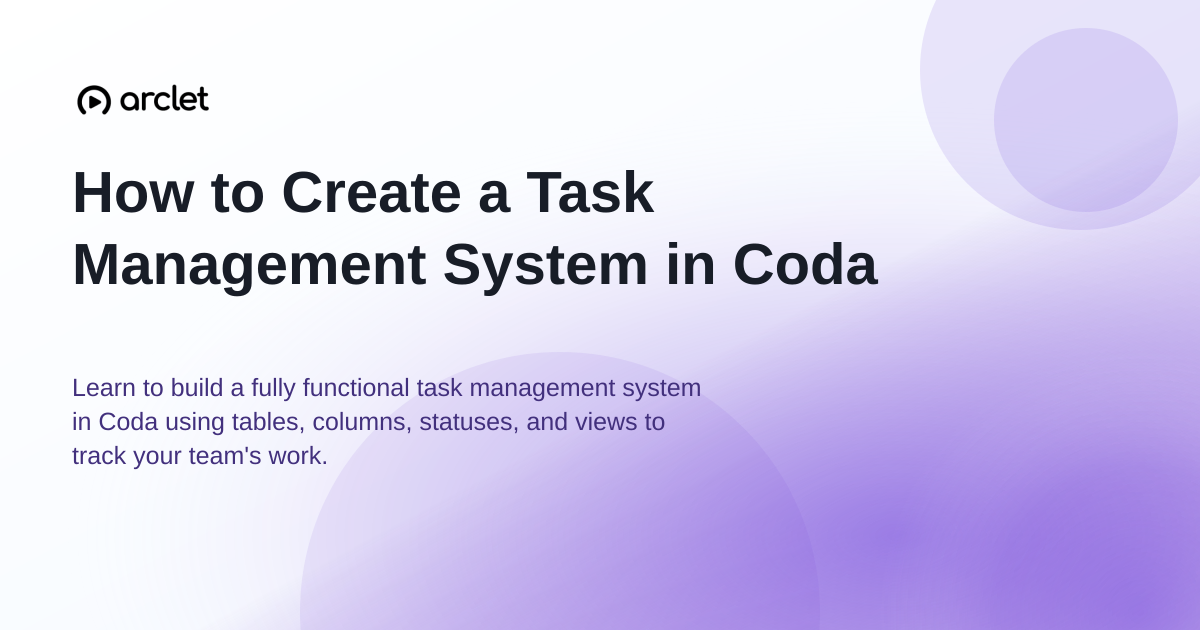 arclet

How to Create a Task Management System in Coda

Learn to build a fully functional task management system in Coda using tables, columns, statuses, and views to track your team's work.